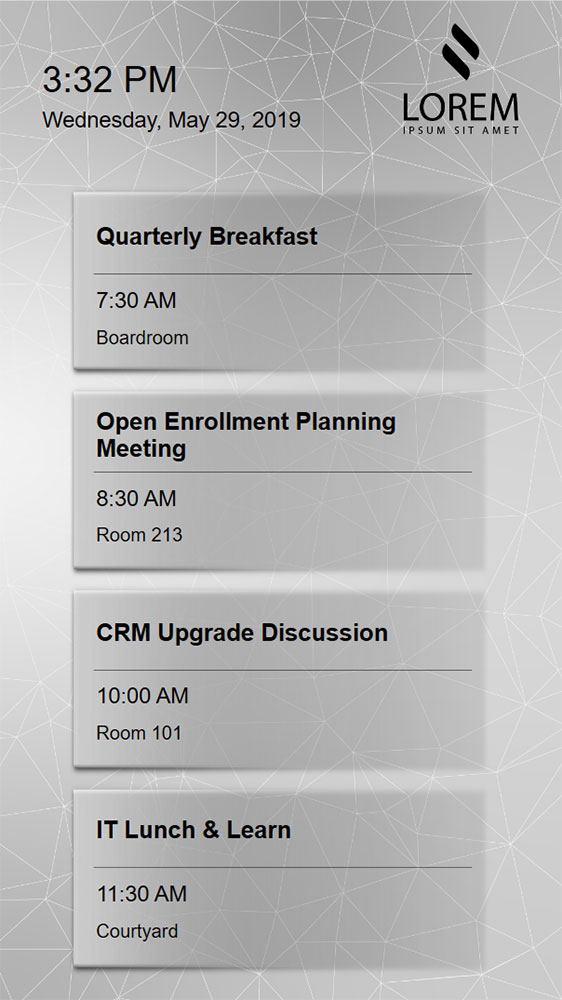 3:32 PM
Wednesday, May 29, 2019

LOREM
IPSUM SIT AMET

Quarterly Breakfast

7:30 AM

Boardroom

Open Enrollment Planning Meeting

8:30 AM

Room 213

CRM Upgrade Discussion

10:00 AM

Room 101

IT Lunch & Learn

11:30 AM

Courtyard